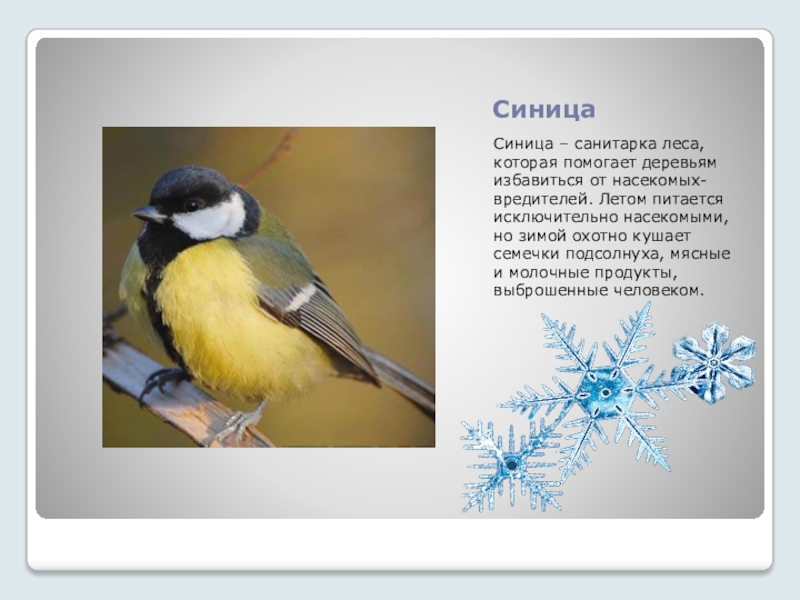 Синица

Синица – санитарка леса, которая помогает деревьям избавиться от насекомых-вредителей. Летом питается исключительно насекомыми, но зимой охотно кушает семечки подсолнуха, мясные и молочные продукты, выброшенные человеком.